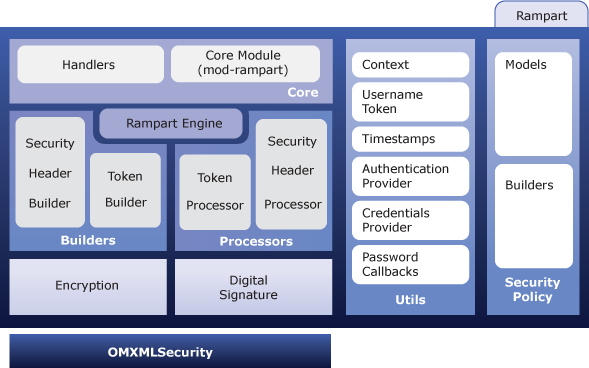 Rampart

Handlers

Core Module (mod-rampart)

Core

Rampart Engine

Security Header Builder

Token Builder

Builders

Token Processor

Security Header Processor

Processors

Encryption

Digital Signature

Context

Username Token

Timestamps

Authentication Provider

Credentials Provider

Password Callbacks

Utils

Models

Builders

Security Policy

OMXMLSecurity